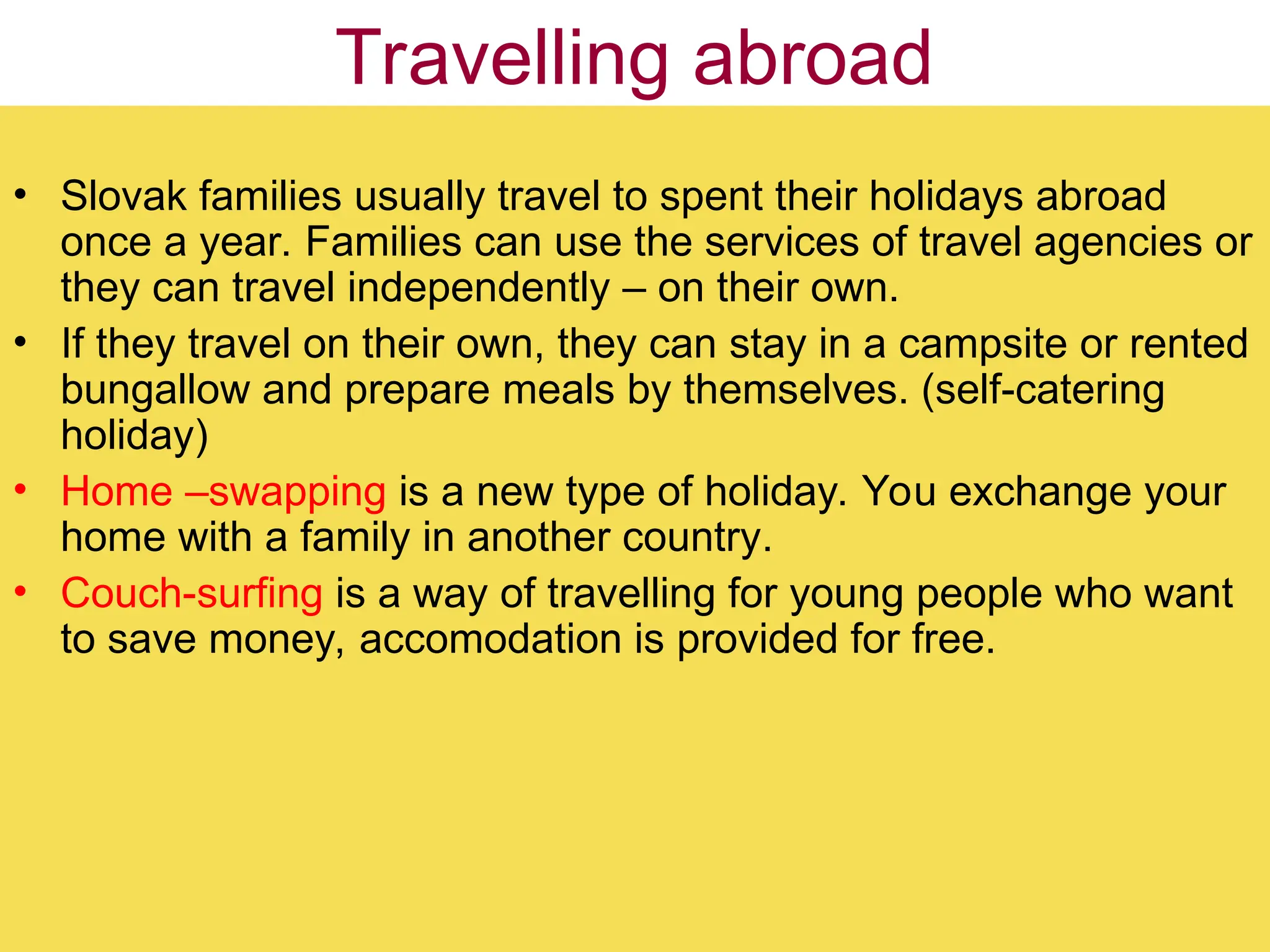 Travelling abroad

• Slovak families usually travel to spent their holidays abroad once a year. Families can use the services of travel agencies or they can travel independently – on their own.

• If they travel on their own, they can stay in a campsite or rented bungallow and prepare meals by themselves. (self-catering holiday)

• Home –swapping is a new type of holiday. You exchange your home with a family in another country.

• Couch-surfing is a way of travelling for young people who want to save money, accomodation is provided for free.